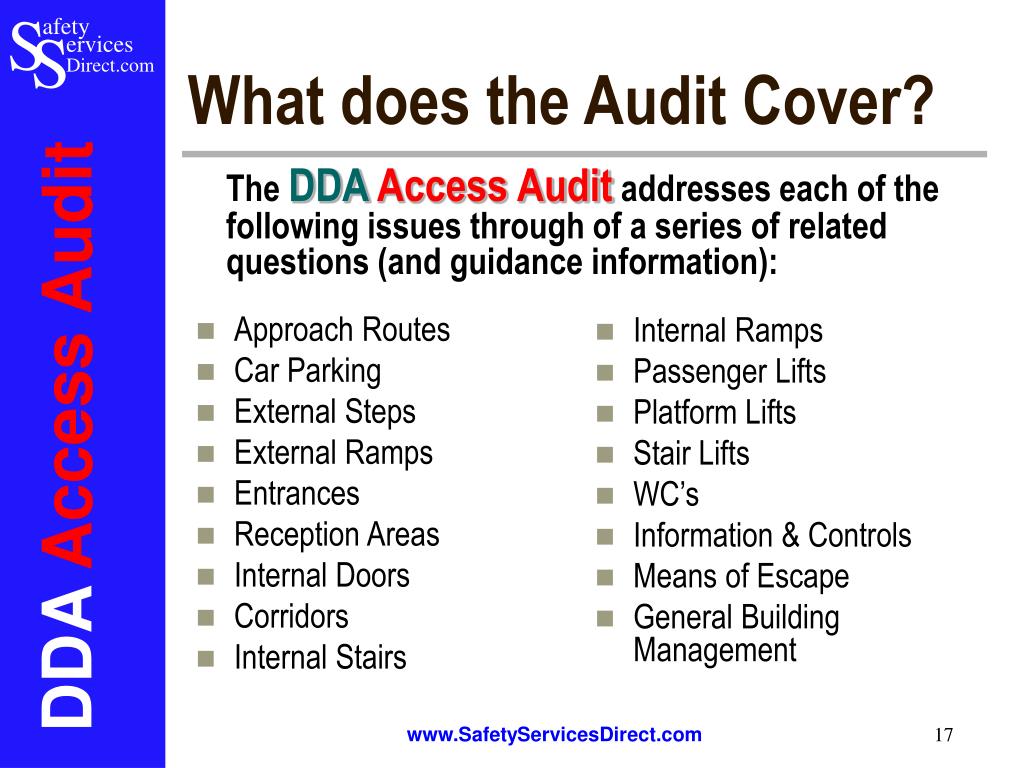 Safety Services Direct.com

DDA Access Audit

What does the Audit Cover?

The DDA Access Audit addresses each of the following issues through of a series of related questions (and guidance information):

- Approach Routes
- Car Parking
- External Steps
- External Ramps
- Entrances
- Reception Areas
- Internal Doors
- Corridors
- Internal Stairs

- Internal Ramps
- Passenger Lifts
- Platform Lifts
- Stair Lifts
- WC's
- Information & Controls
- Means of Escape
- General Building Management

www.SafetyServicesDirect.com

17